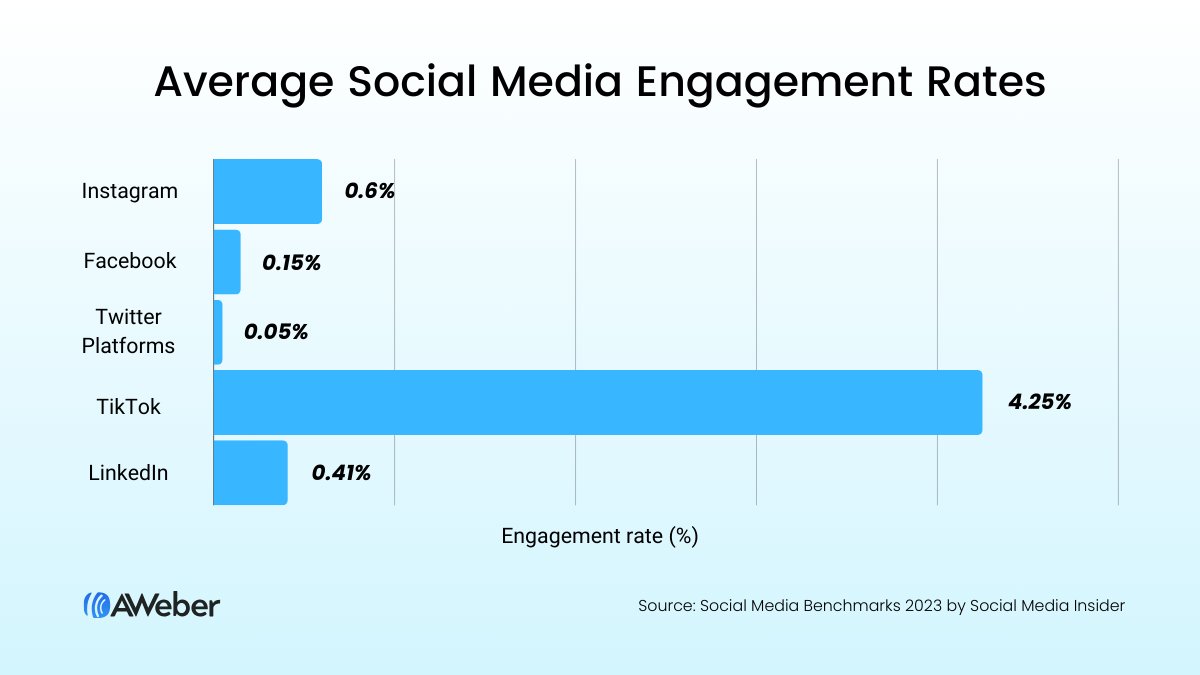 Average Social Media Engagement Rates

Instagram
0.6%

Facebook
0.15%

Twitter Platforms
0.05%

TikTok
4.25%

LinkedIn
0.41%

Engagement rate (%)

AWeber

Source: Social Media Benchmarks 2023 by Social Media Insider